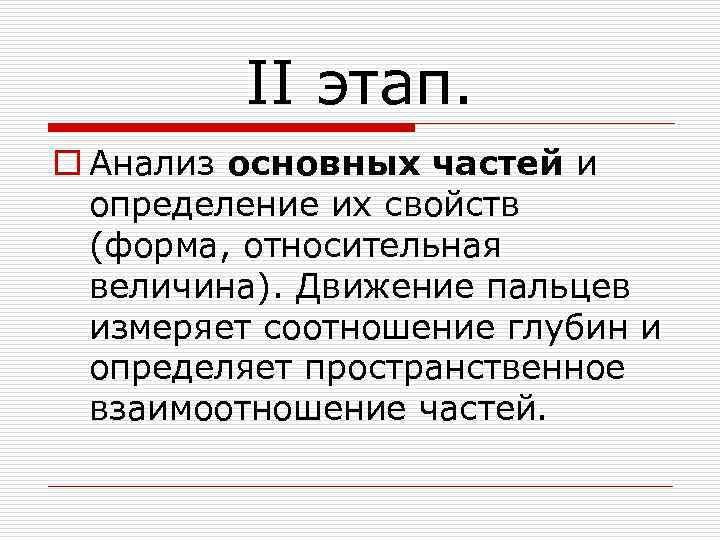 II этап.

Анализ основных частей и определение их свойств (форма, относительная величина). Движение пальцев измеряет соотношение глубин и определяет пространственное взаимоотношение частей.